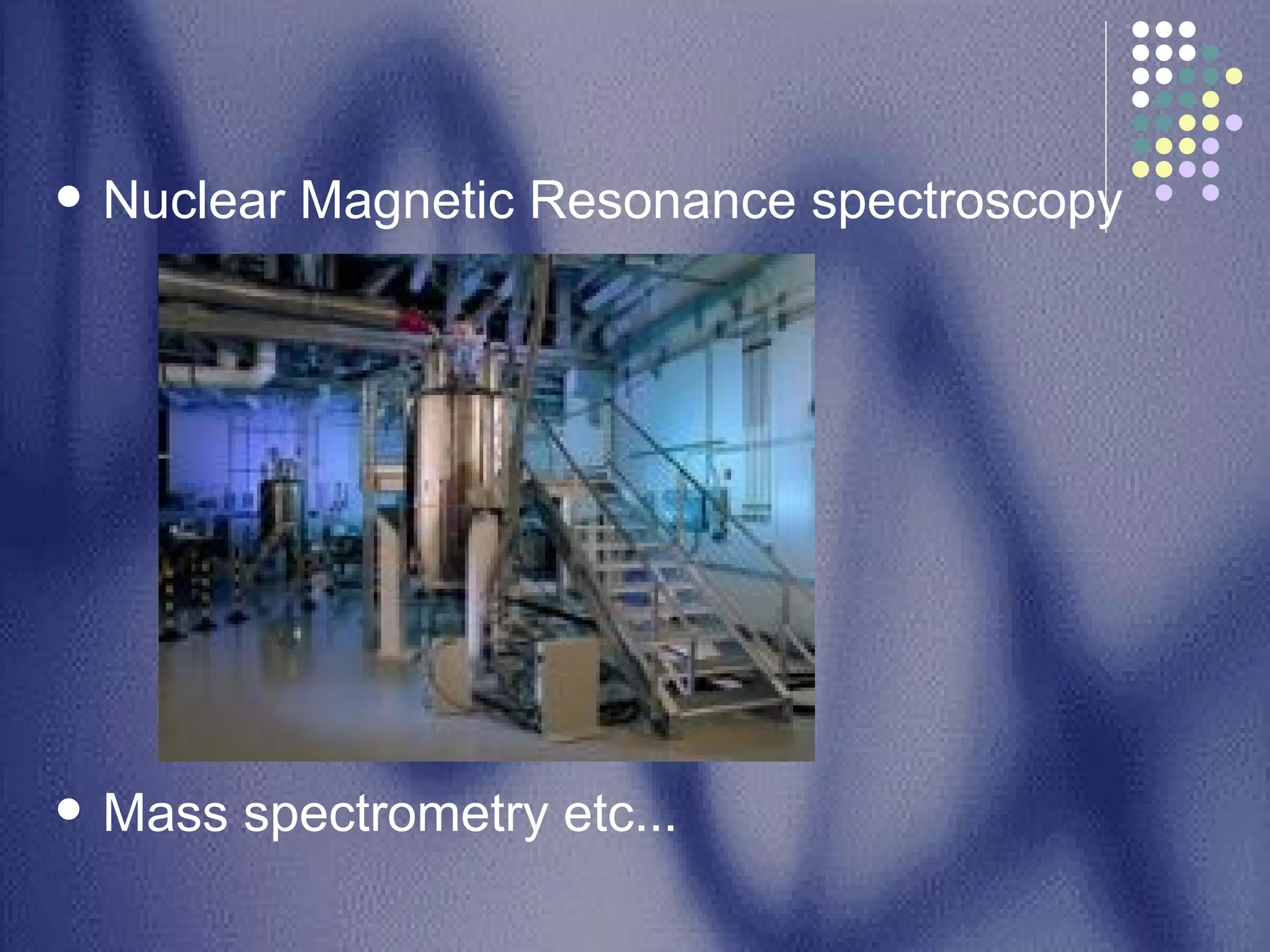 • Nuclear Magnetic Resonance spectroscopy

• Mass spectrometry etc...